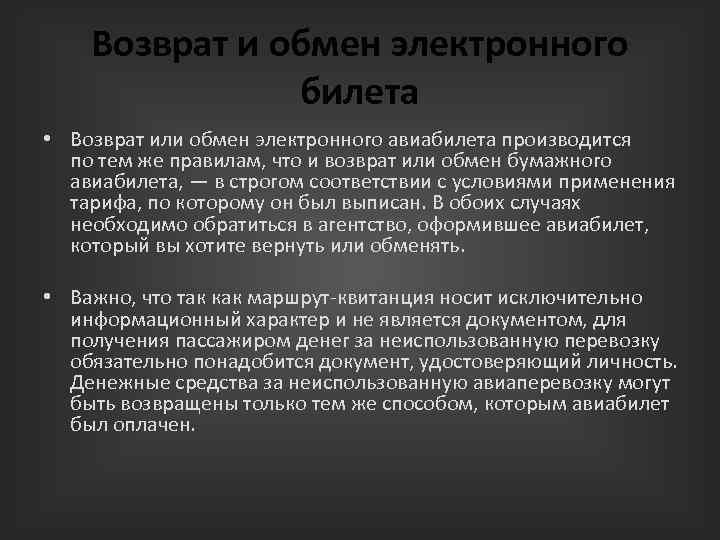 Возврат и обмен электронного билета

• Возврат или обмен электронного авиабилета производится по тем же правилам, что и возврат или обмен бумажного авиабилета, — в строгом соответствии с условиями применения тарифа, по которому он был выписан. В обоих случаях необходимо обратиться в агентство, оформившее авиабилет, который вы хотите вернуть или обменять.

• Важно, что так как маршрут-квитанция носит исключительно информационный характер и не является документом, для получения пассажиром денег за неиспользованную перевозку обязательно понадобится документ, удостоверяющий личность. Денежные средства за неиспользованную авиаперевозку могут быть возвращены только тем же способом, которым авиабилет был оплачен.